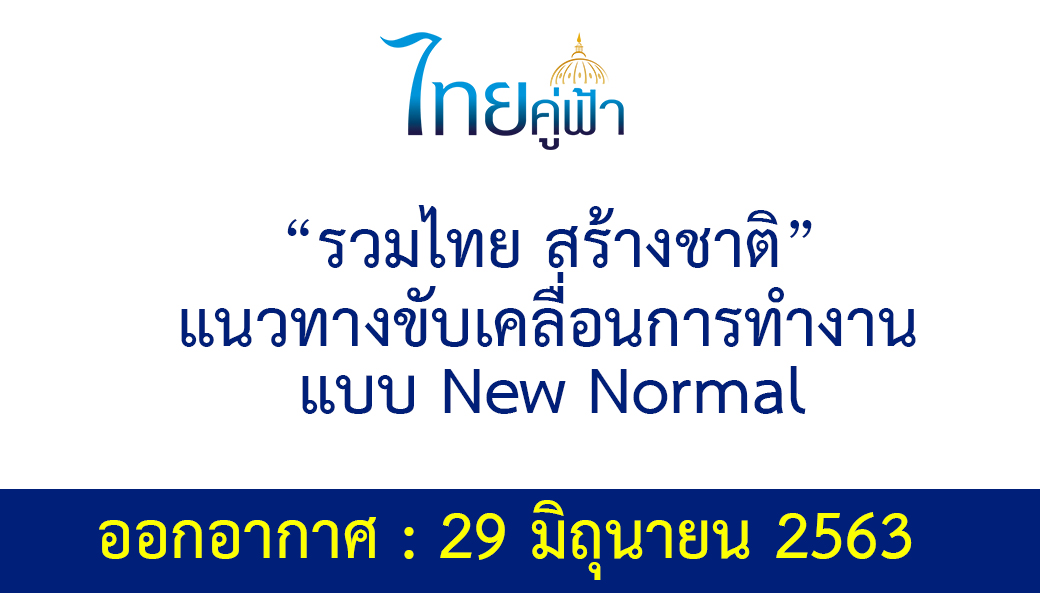 ไทยคู่ฟ้า

“รวมไทย สร้างชาติ”
แนวทางขับเคลื่อนการทำงาน
แบบ New Normal

ออกอากาศ : 29 มิถุนายน 2563